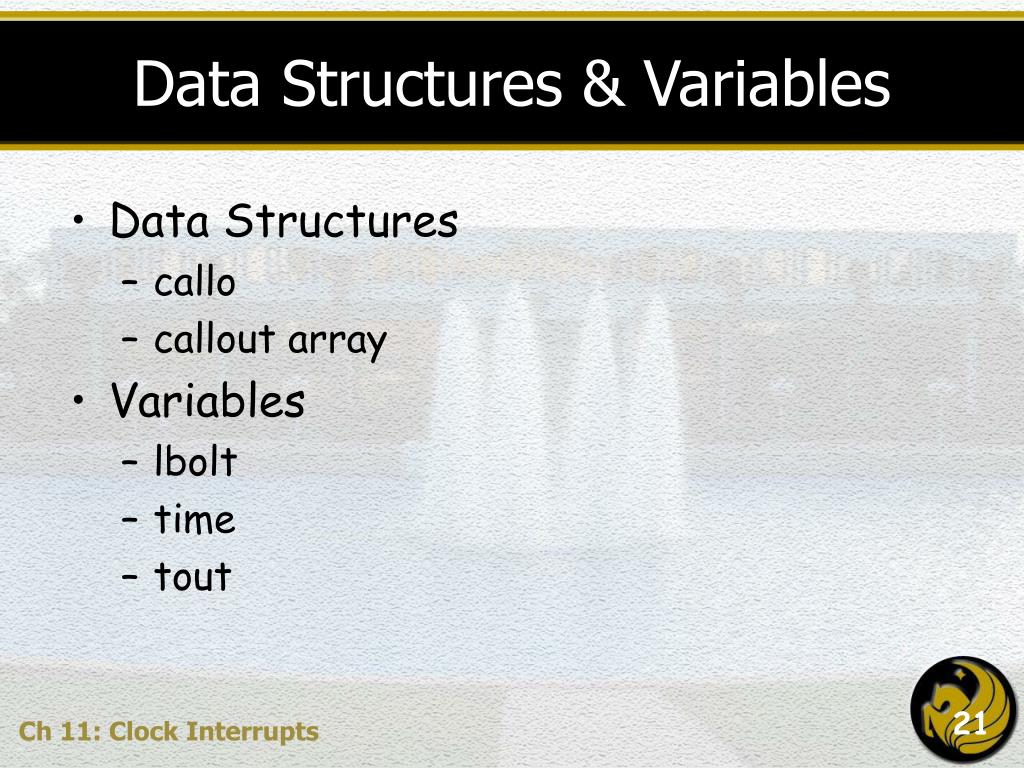 Data Structures & Variables

• Data Structures
  – callo
  – callout array
• Variables
  – lbolt
  – time
  – tout

Ch 11: Clock Interrupts

21